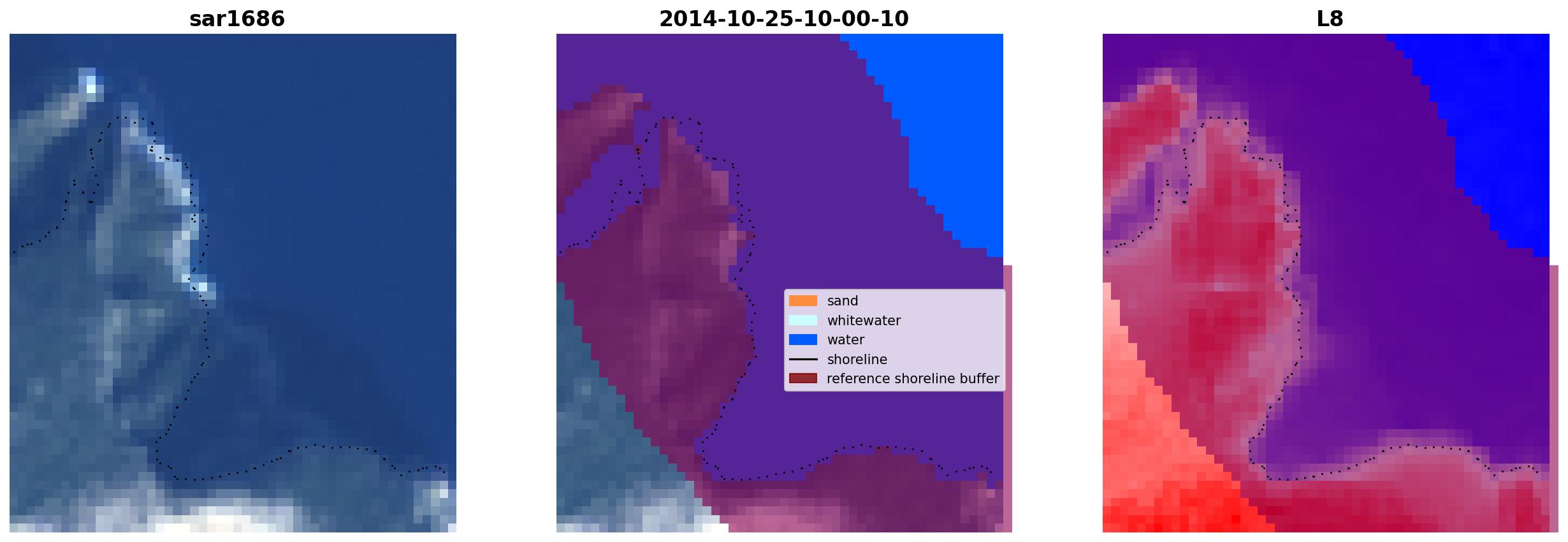 sar1686

2014-10-25-10-00-10

sand
whitewater
water
shoreline
reference shoreline buffer

L8